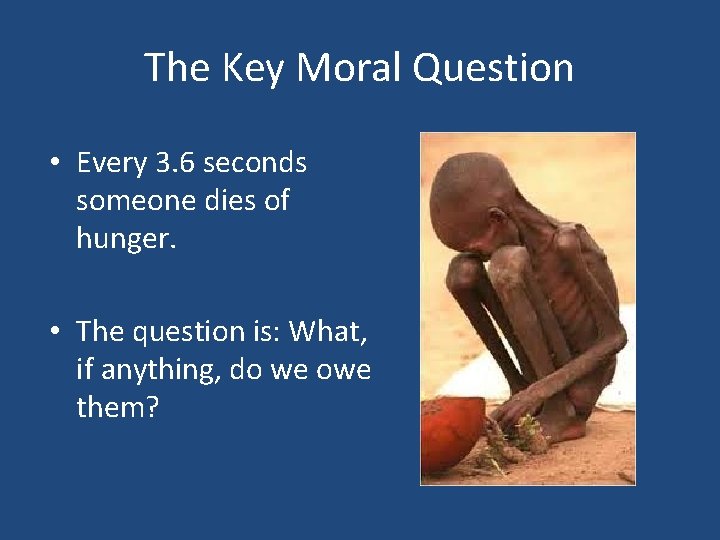 The Key Moral Question

• Every 3.6 seconds someone dies of hunger.

• The question is: What, if anything, do we owe them?